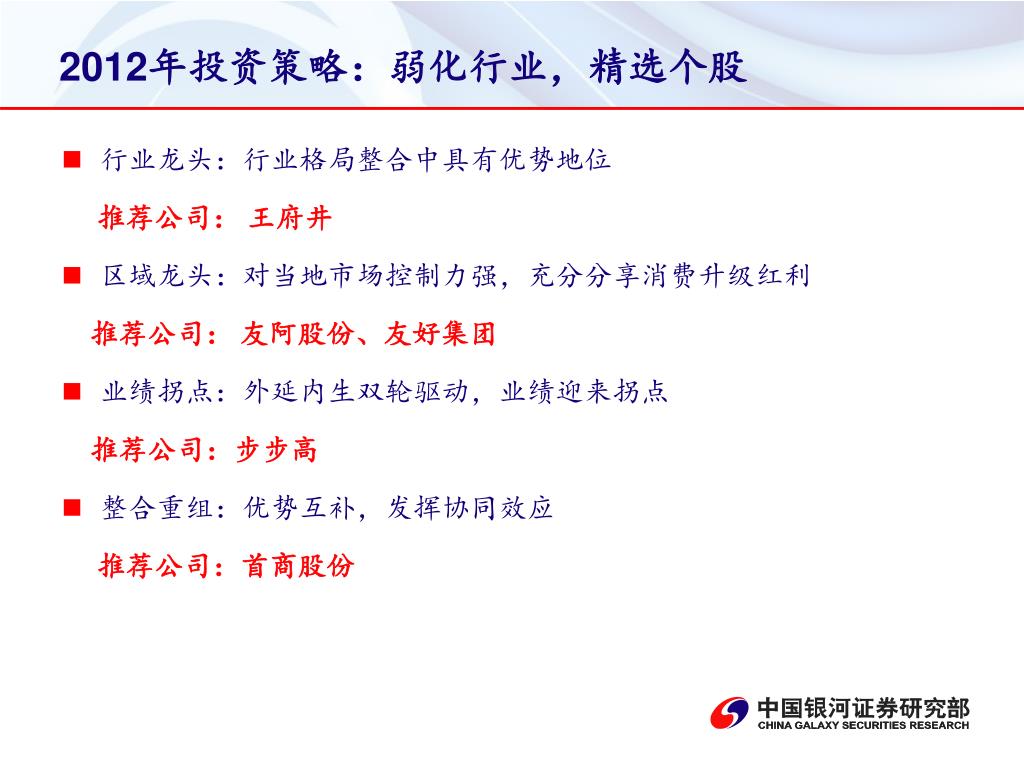 2012年投资策略：弱化行业，精选个股

■ 行业龙头：行业格局整合中具有优势地位

推荐公司： 王府井

■ 区域龙头：对当地市场控制力强，充分分享消费升级红利

推荐公司： 友阿股份、友好集团

■ 业绩拐点：外延内生双轮驱动，业绩迎来拐点

推荐公司：步步高

■ 整合重组：优势互补，发挥协同效应

推荐公司：首商股份

中国银河证券研究部
CHINA GALAXY SECURITIES RESEARCH